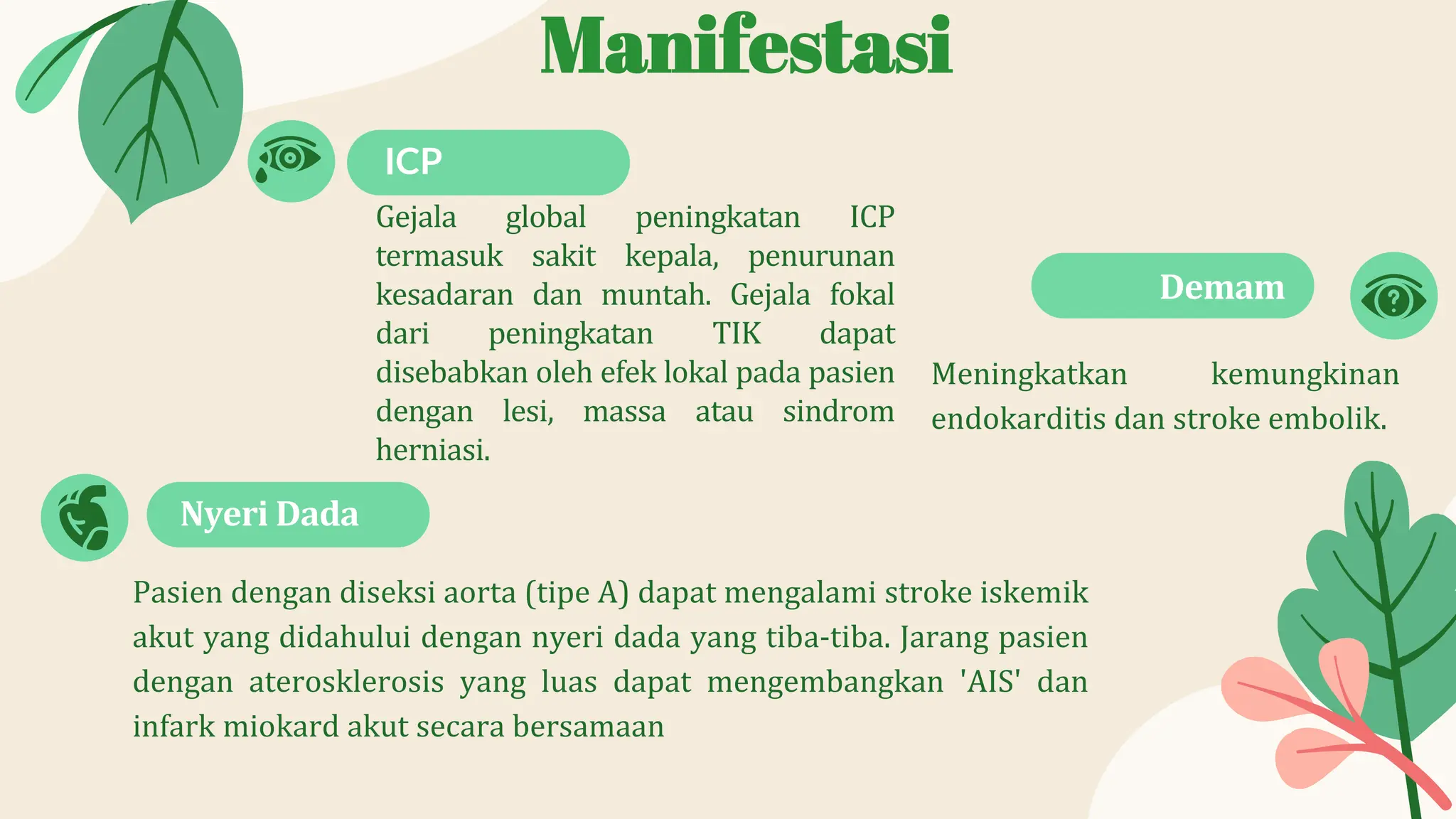 Manifestasi

ICP

Gejala global peningkatan ICP termasuk sakit kepala, penurunan kesadaran dan muntah. Gejala fokal dari peningkatan TIK dapat disebabkan oleh efek lokal pada pasien dengan lesi, massa atau sindrom herniasi.

Demam

Meningkatkan kemungkinan endokarditis dan stroke embolik.

Nyeri Dada

Pasien dengan diseksi aorta (tipe A) dapat mengalami stroke iskemik akut yang didahului dengan nyeri dada yang tiba-tiba. Jarang pasien dengan aterosklerosis yang luas dapat mengembangkan 'AIS' dan infark miokard akut secara bersamaan